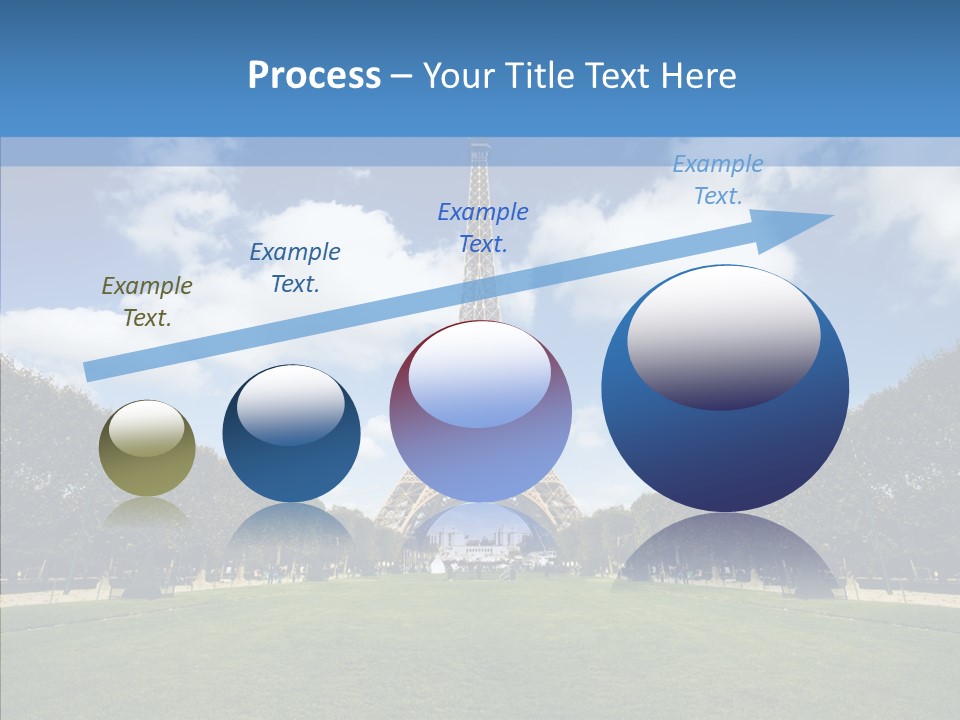 Process – Your Title Text Here

Example Text.

Example Text.

Example Text.

Example Text.